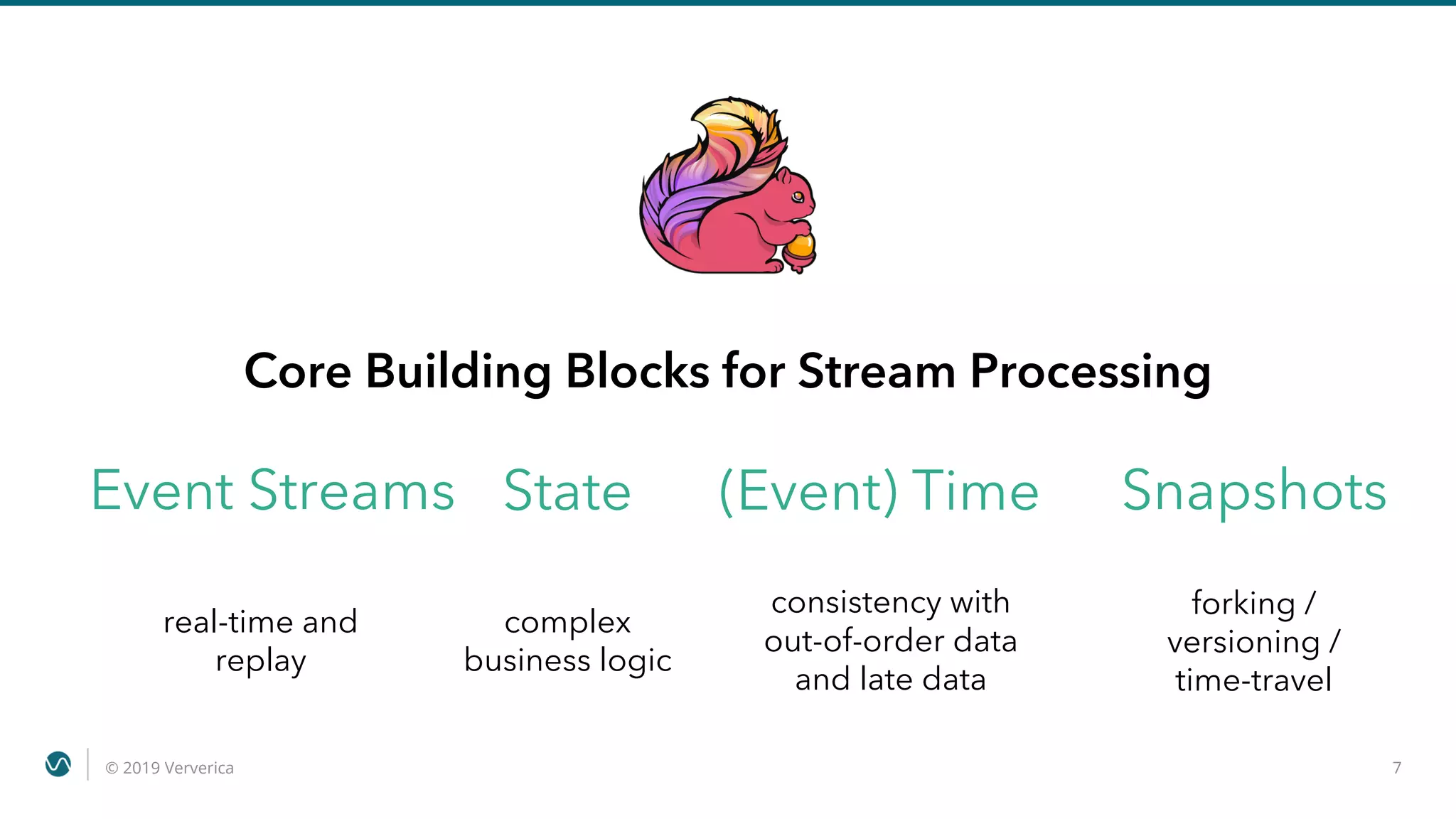 Core Building Blocks for Stream Processing

Event Streams

real-time and replay

State

complex business logic

(Event) Time

consistency with out-of-order data and late data

Snapshots

forking / versioning / time-travel

© 2019 Ververica

7